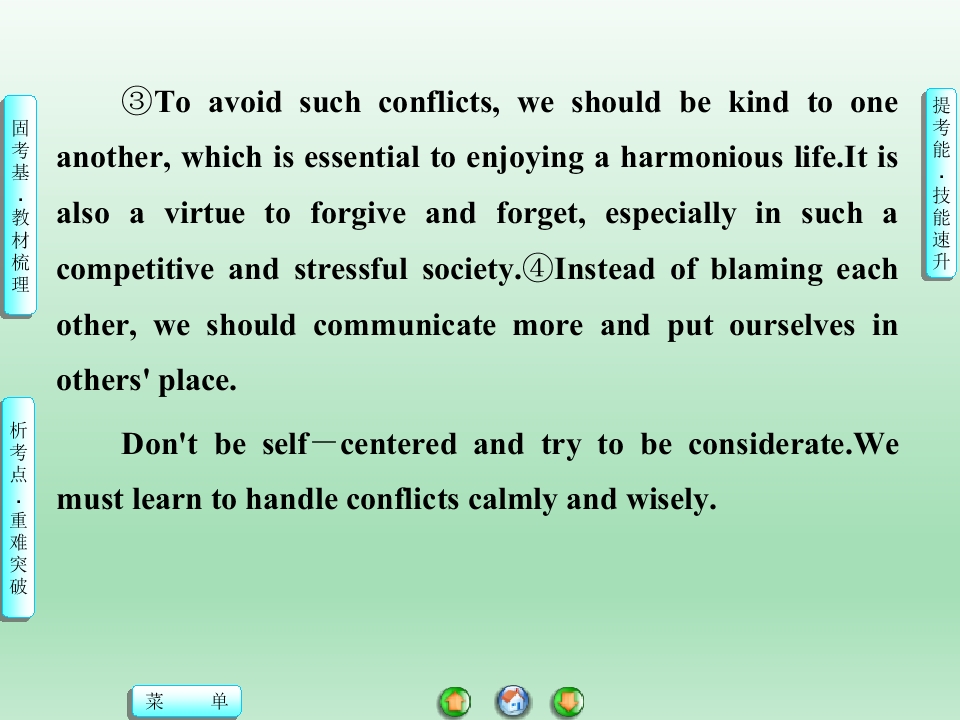 固考基·教材梳理

析考点·重难突破

③To avoid such conflicts, we should be kind to one another, which is essential to enjoying a harmonious life.It is also a virtue to forgive and forget, especially in such a competitive and stressful society.④Instead of blaming each other, we should communicate more and put ourselves in others' place.

Don't be self－centered and try to be considerate.We must learn to handle conflicts calmly and wisely.

提考能·技能速升

菜 单